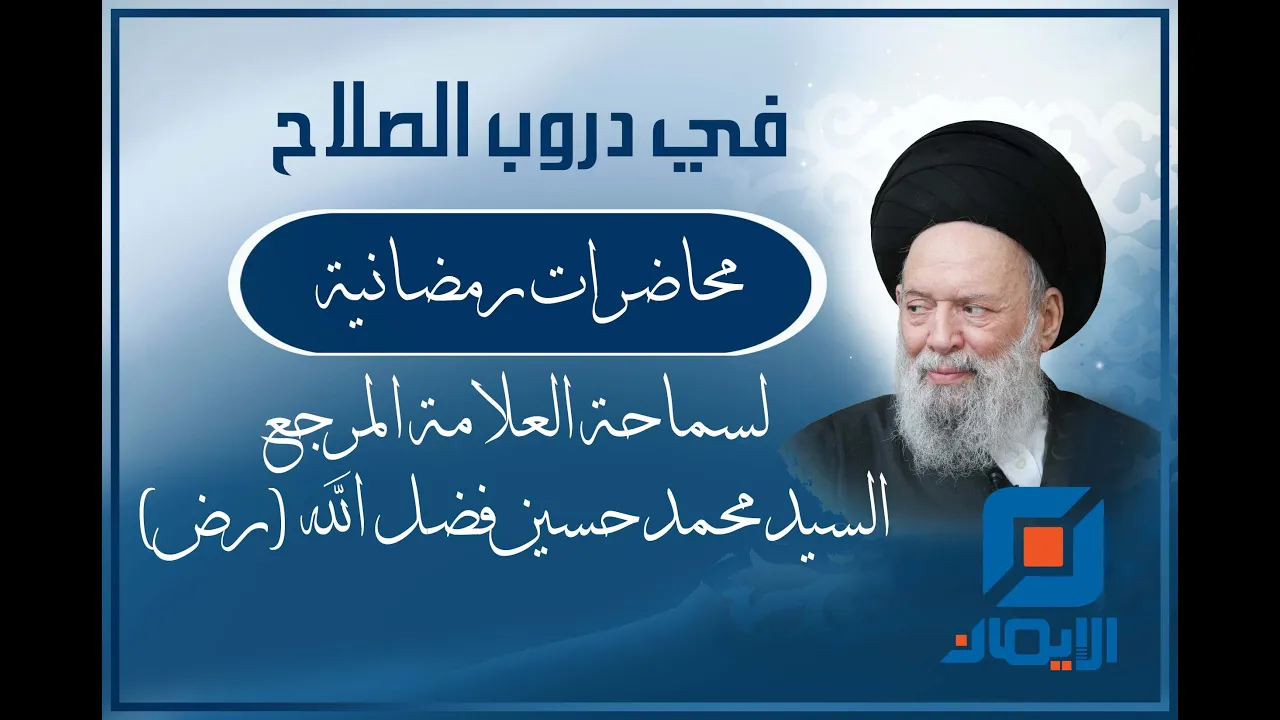 في دروب الصلاح

محاضرات رمضانية

لسماحة العلامة المرجع
السيد محمد حسين فضل الله (رض)

الإيمان